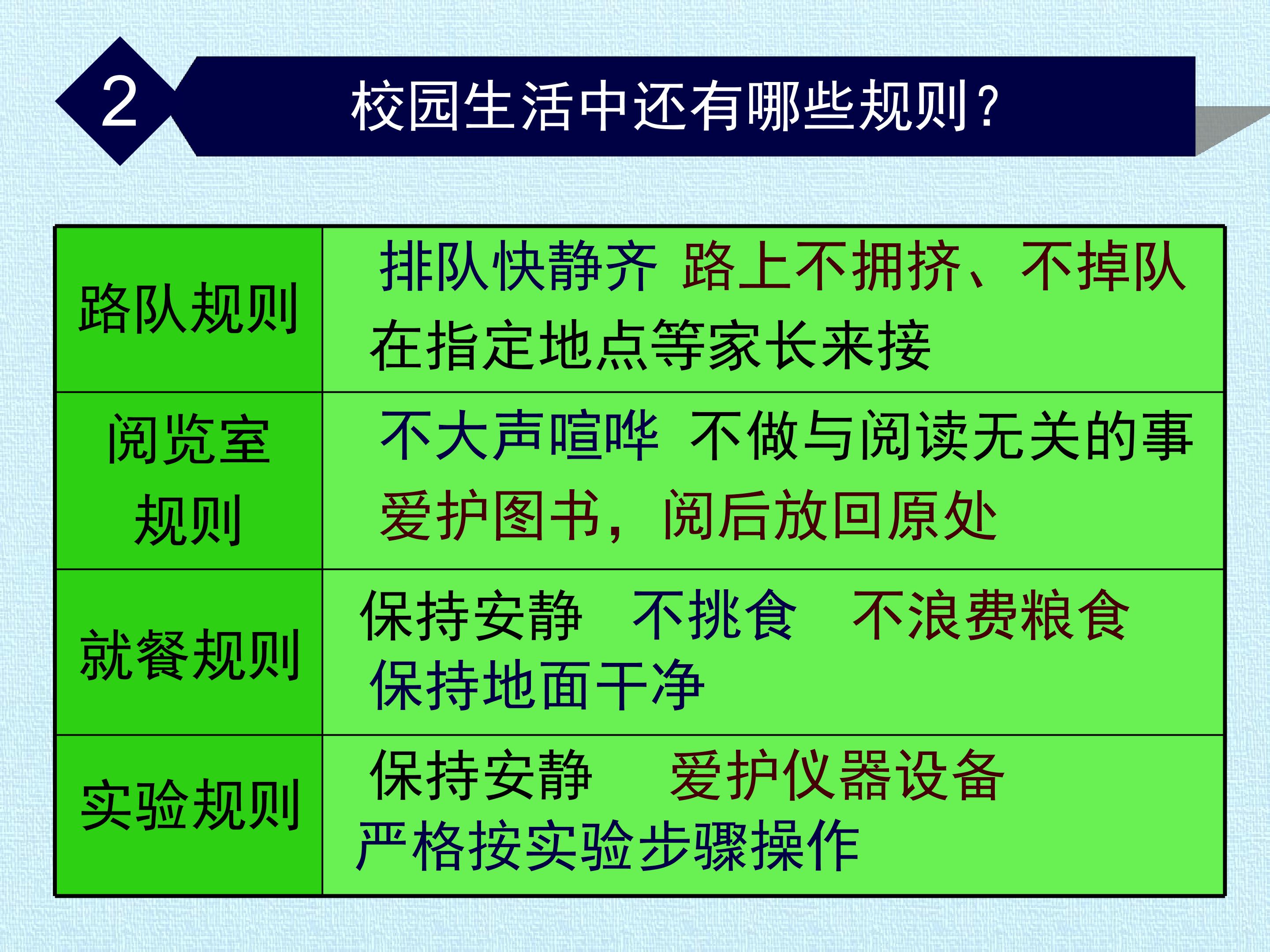 2

校园生活中还有哪些规则？

| 路队规则 | 排队快静齐 路上不拥挤、不掉队 在指定地点等家长来接 |
|---|---|
| 阅览室规则 | 不大声喧哗 不做与阅读无关的事 爱护图书，阅后放回原处 |
| 就餐规则 | 保持安静 不挑食 不浪费粮食 保持地面干净 |
| 实验规则 | 保持安静 爱护仪器设备 严格按实验步骤操作 |